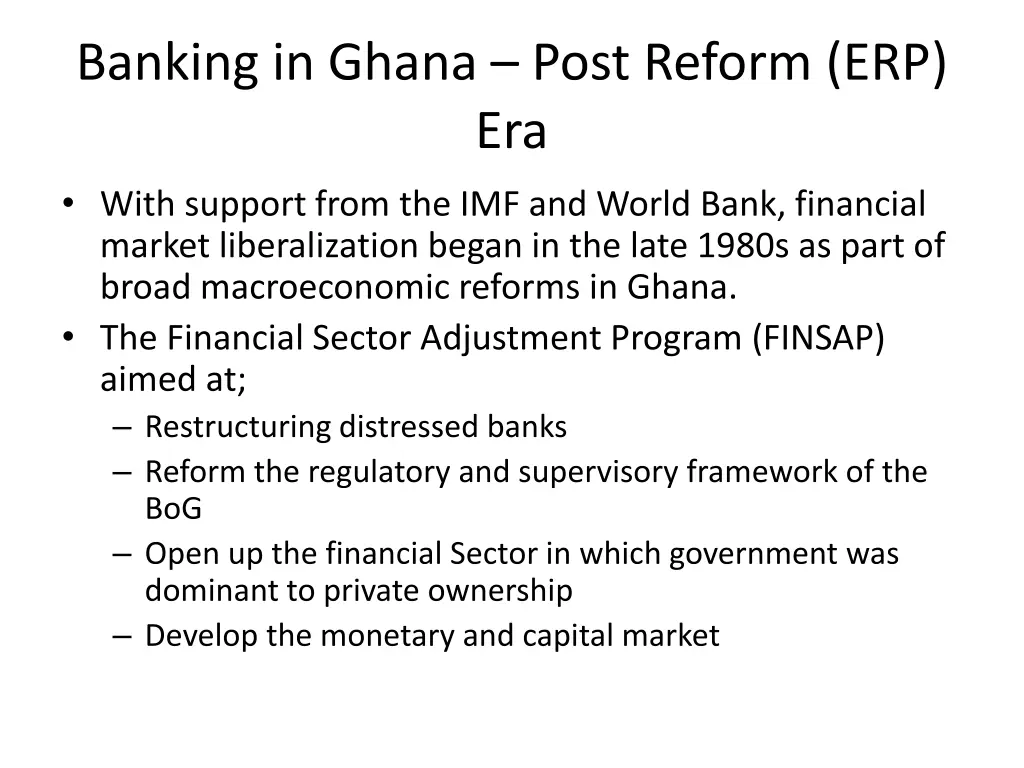 Banking in Ghana – Post Reform (ERP) Era

• With support from the IMF and World Bank, financial market liberalization began in the late 1980s as part of broad macroeconomic reforms in Ghana.
• The Financial Sector Adjustment Program (FINSAP) aimed at;
– Restructuring distressed banks
– Reform the regulatory and supervisory framework of the BoG
– Open up the financial Sector in which government was dominant to private ownership
– Develop the monetary and capital market